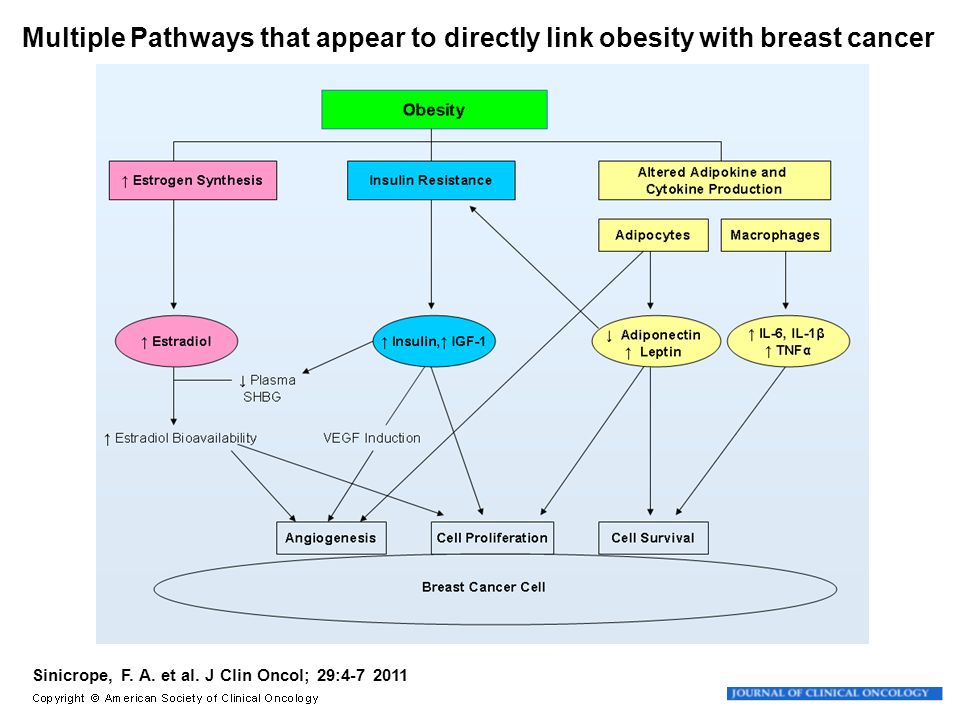 Multiple Pathways that appear to directly link obesity with breast cancer

Obesity

↑ Estrogen Synthesis

Insulin Resistance

Altered Adipokine and Cytokine Production

Adipocytes

Macrophages

↑ Estradiol

↑ Insulin,↑ IGF-1

↓ Adiponectin
↑ Leptin

↑ IL-6, IL-1β
↑ TNFα

↓ Plasma SHBG

↑ Estradiol Bioavailability

VEGF Induction

Angiogenesis

Cell Proliferation

Cell Survival

Breast Cancer Cell

Sinicrope, F. A. et al. J Clin Oncol; 29:4-7 2011

Copyright © American Society of Clinical Oncology

JOURNAL OF CLINICAL ONCOLOGY